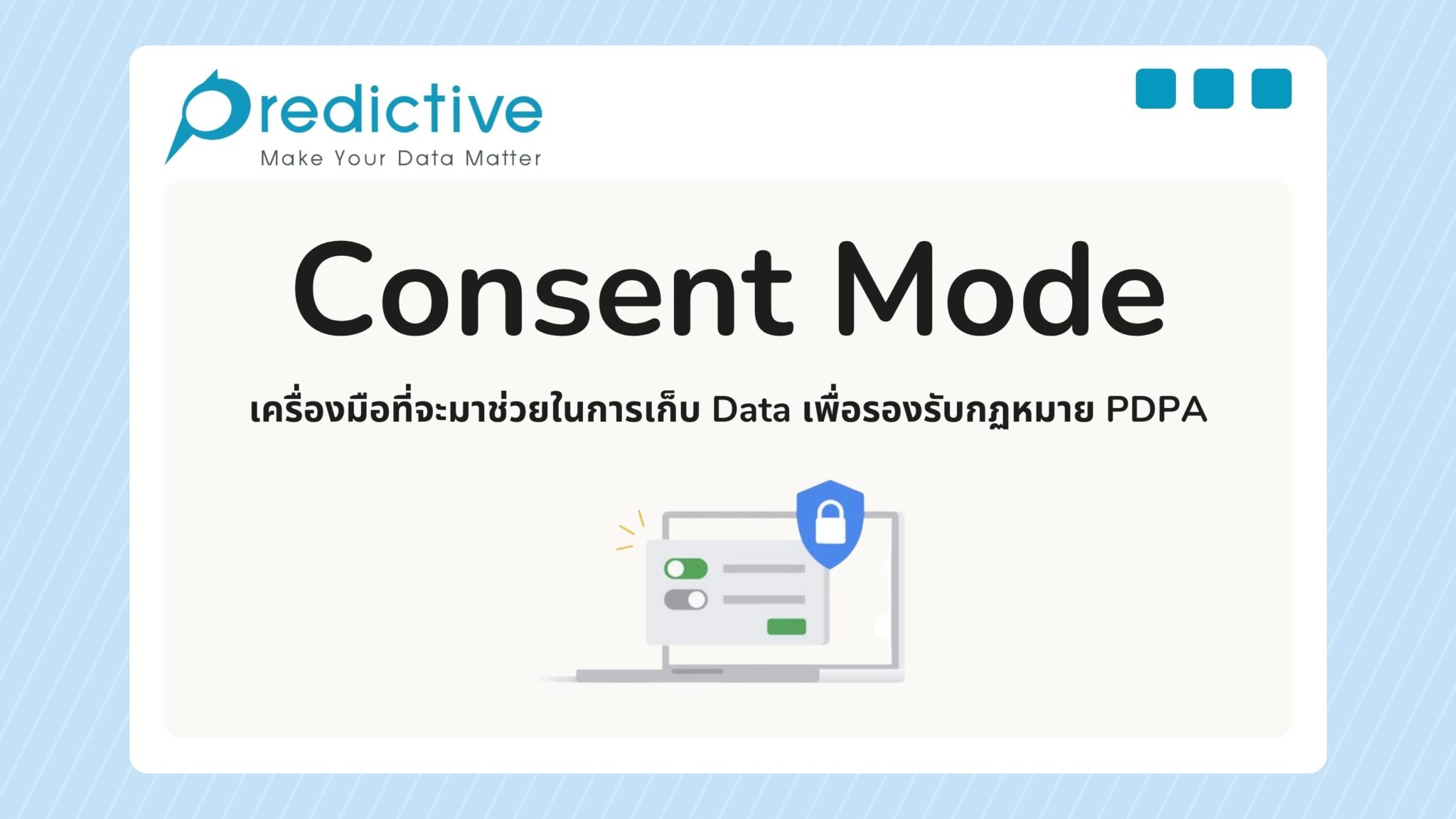 Predictive
Make Your Data Matter

Consent Mode

เครื่องมือที่จะมาช่วยในการเก็บ Data เพื่อรองรับกฎหมาย PDPA